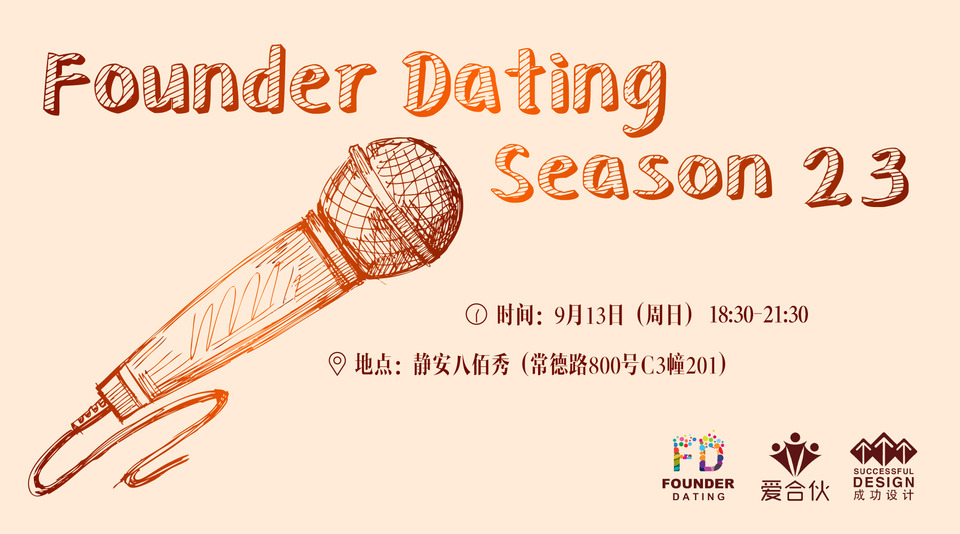 Founder Dating
Season 23

时间：9月13日（周日） 18:30-21:30

地点：静安八佰秀（常德路800号C3幢201）

FD
FOUNDER
DATING

爱合伙

SUCCESSFUL
DESIGN
成功设计